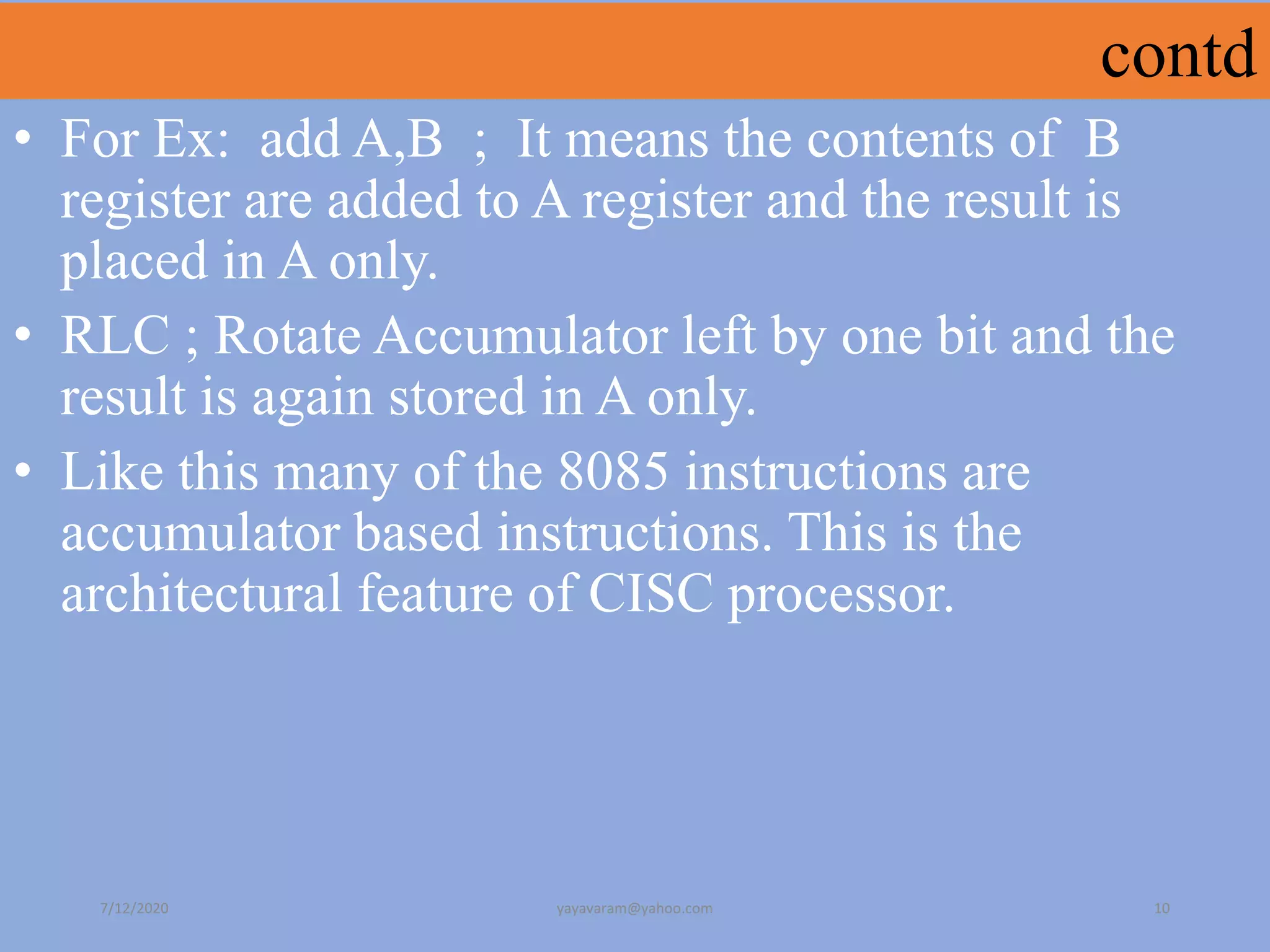 contd

• For Ex: add A,B ; It means the contents of B register are added to A register and the result is placed in A only.

• RLC ; Rotate Accumulator left by one bit and the result is again stored in A only.

• Like this many of the 8085 instructions are accumulator based instructions. This is the architectural feature of CISC processor.

7/12/2020

yayavaram@yahoo.com

10